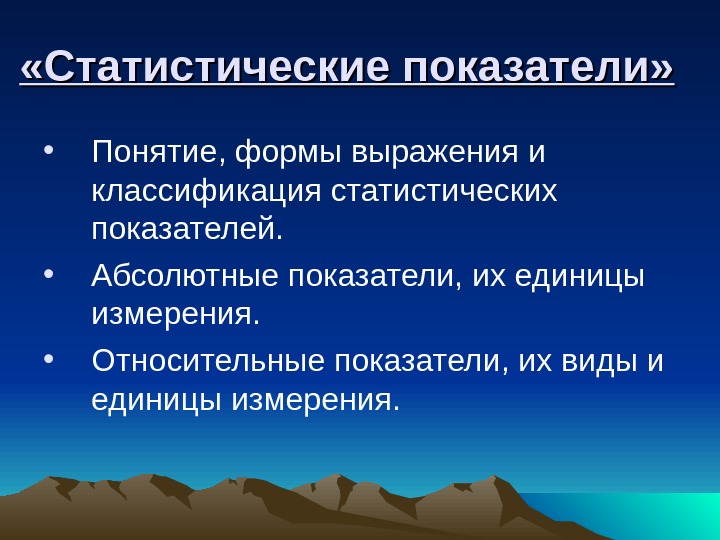 «Статистические показатели»

• Понятие, формы выражения и классификация статистических показателей.

• Абсолютные показатели, их единицы измерения.

• Относительные показатели, их виды и единицы измерения.